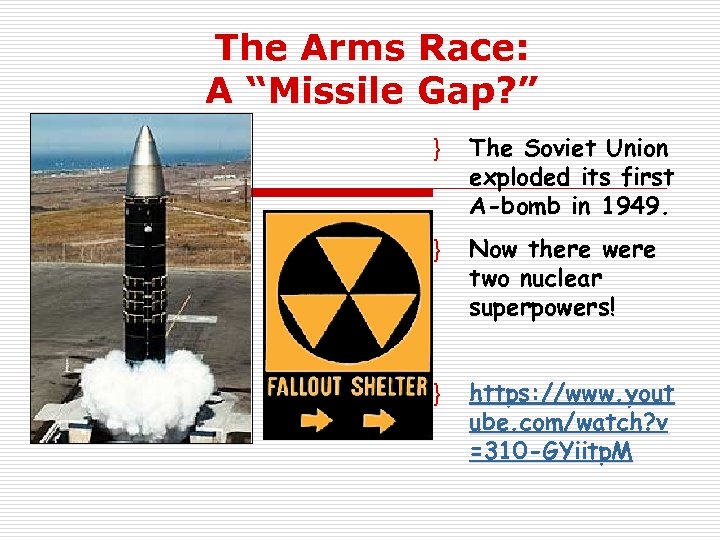 The Arms Race:
A “Missile Gap?”

} The Soviet Union exploded its first A-bomb in 1949.

} Now there were two nuclear superpowers!

} https://www.youtube.com/watch?v=310-GYiitpM

FALLOUT SHELTER